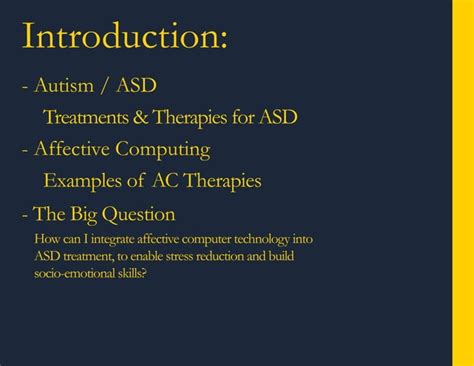 Introduction:

- Autism / ASD

Treatments & Therapies for ASD

- Affective Computing

Examples of AC Therapies

- The Big Question

How can I integrate affective computer technology into ASD treatment, to enable stress reduction and build socio-emotional skills?